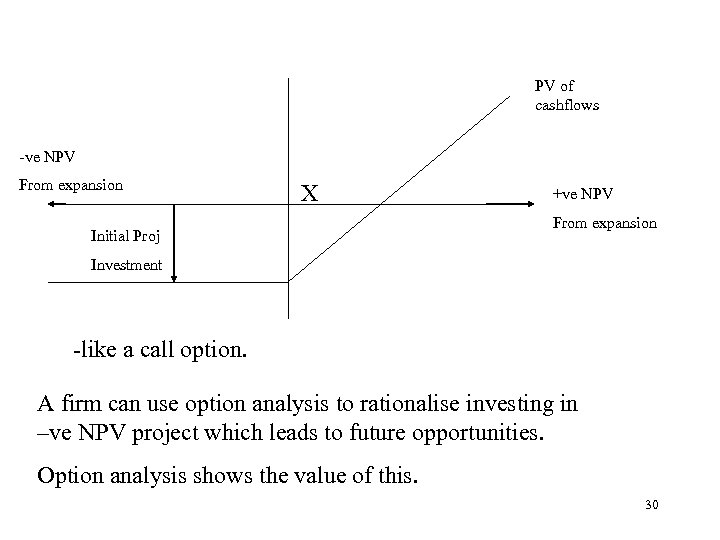 PV of cashflows

-ve NPV

From expansion

X

+ve NPV

From expansion

Initial Proj

Investment

-like a call option.

A firm can use option analysis to rationalise investing in –ve NPV project which leads to future opportunities.

Option analysis shows the value of this.

30